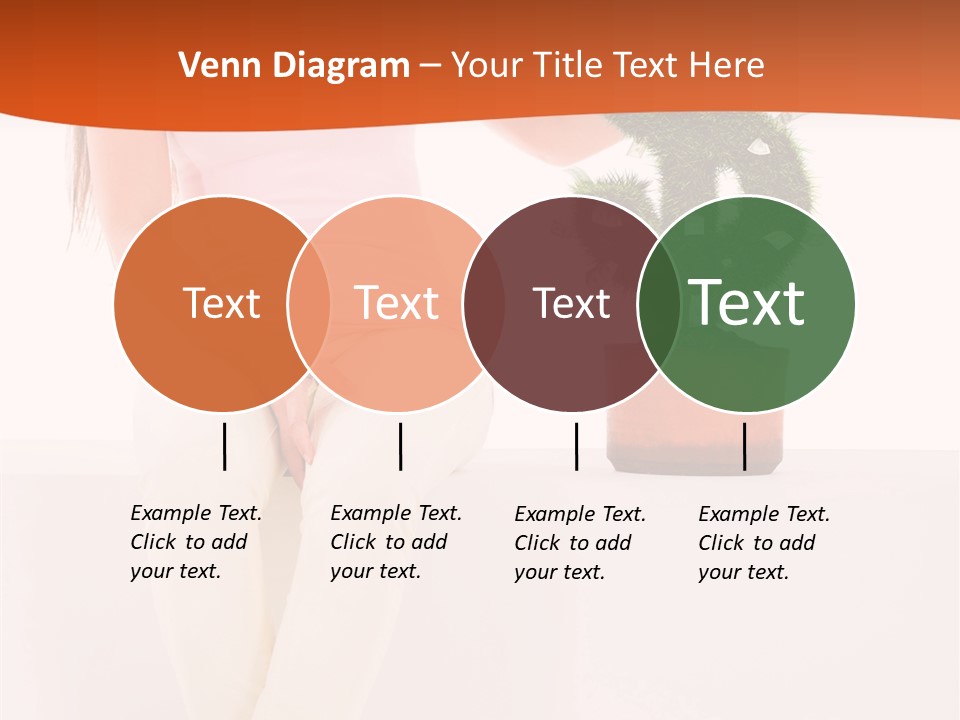 Venn Diagram – Your Title Text Here

Text

Text

Text

Text

Example Text. Click to add your text.

Example Text. Click to add your text.

Example Text. Click to add your text.

Example Text. Click to add your text.